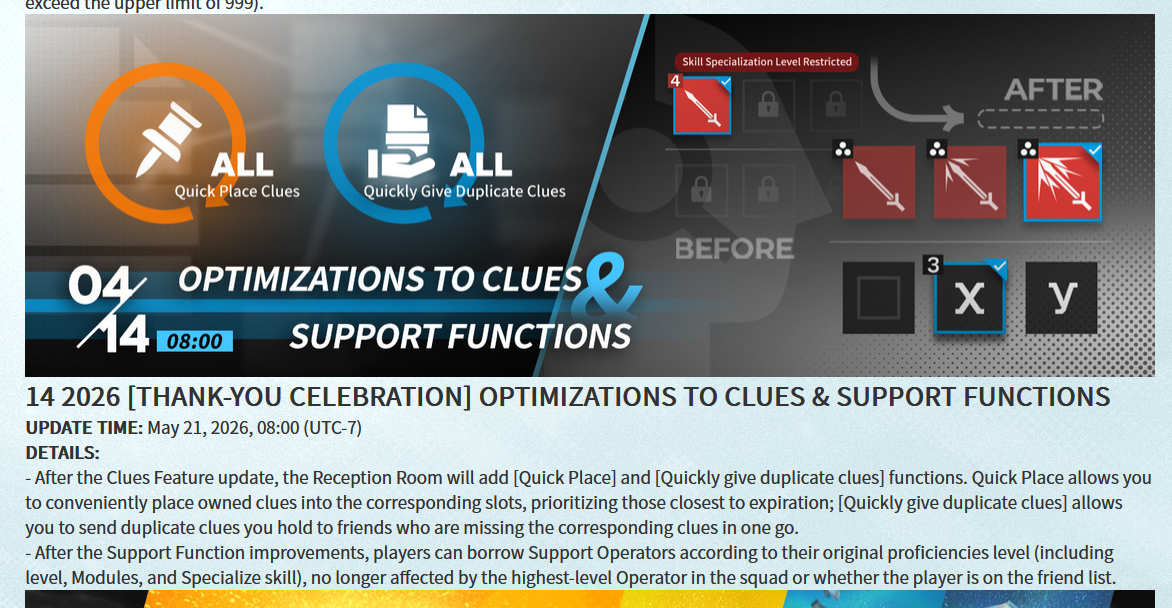 exceed the upper limit of 999).

ALL
Quick Place Clues

ALL
Quickly Give Duplicate Clues

04/14 08:00

OPTIMIZATIONS TO CLUES & SUPPORT FUNCTIONS

Skill Specialization Level Restricted

4

AFTER

BEFORE

3

x

y

14 2026 [THANK-YOU CELEBRATION] OPTIMIZATIONS TO CLUES & SUPPORT FUNCTIONS

UPDATE TIME: May 21, 2026, 08:00 (UTC-7)

DETAILS:

- After the Clues Feature update, the Reception Room will add [Quick Place] and [Quickly give duplicate clues] functions. Quick Place allows you to conveniently place owned clues into the corresponding slots, prioritizing those closest to expiration; [Quickly give duplicate clues] allows you to send duplicate clues you hold to friends who are missing the corresponding clues in one go.

- After the Support Function improvements, players can borrow Support Operators according to their original proficiencies level (including level, Modules, and Specialize skill), no longer affected by the highest-level Operator in the squad or whether the player is on the friend list.